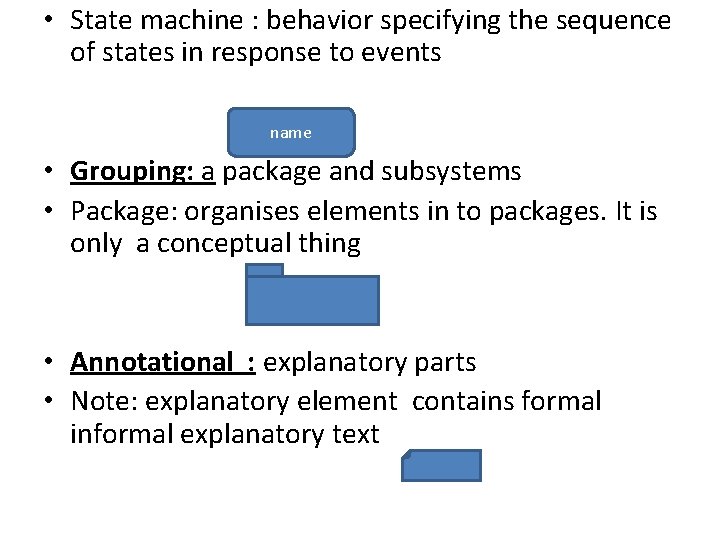 • State machine : behavior specifying the sequence of states in response to events

name

• Grouping: a package and subsystems
• Package: organises elements in to packages. It is only a conceptual thing

• Annotational : explanatory parts
• Note: explanatory element contains formal informal explanatory text